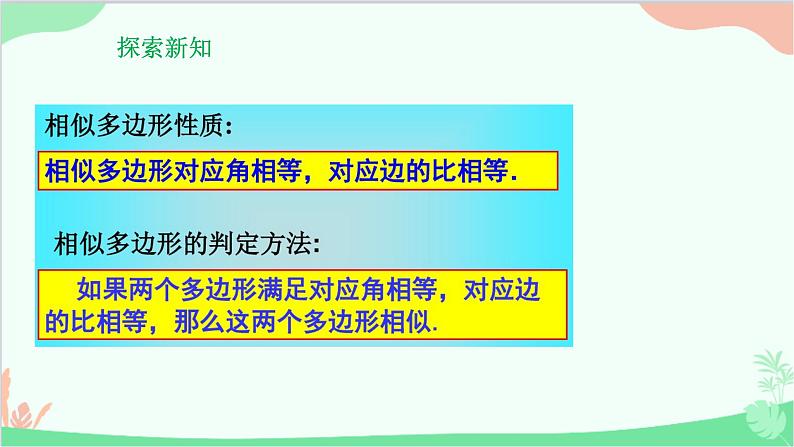 探索新知

相似多边形性质：

相似多边形对应角相等，对应边的比相等.

相似多边形的判定方法：

如果两个多边形满足对应角相等，对应边的比相等，那么这两个多边形相似.